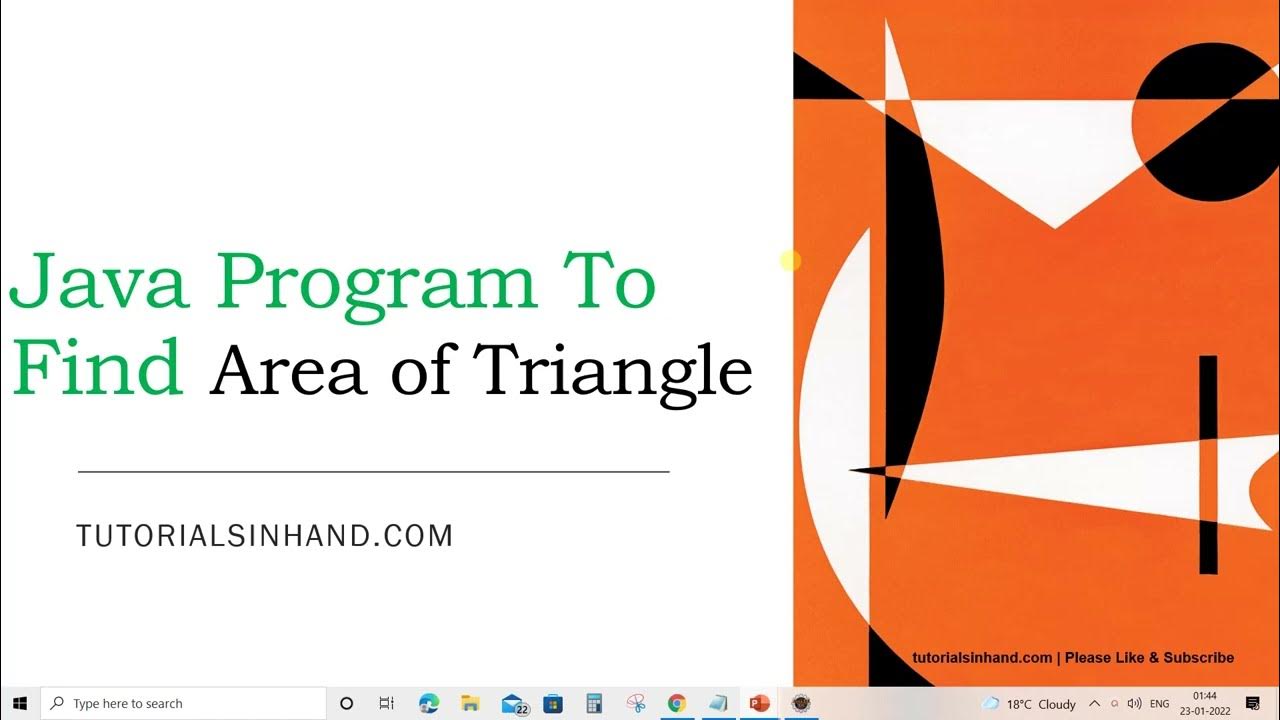 Java Program To Find Area of Triangle

TUTORIALSINHAND.COM

tutorialsinhand.com | Please Like & Subscribe

Type here to search

22

18°C Cloudy

ENG

01:44
23-01-2022